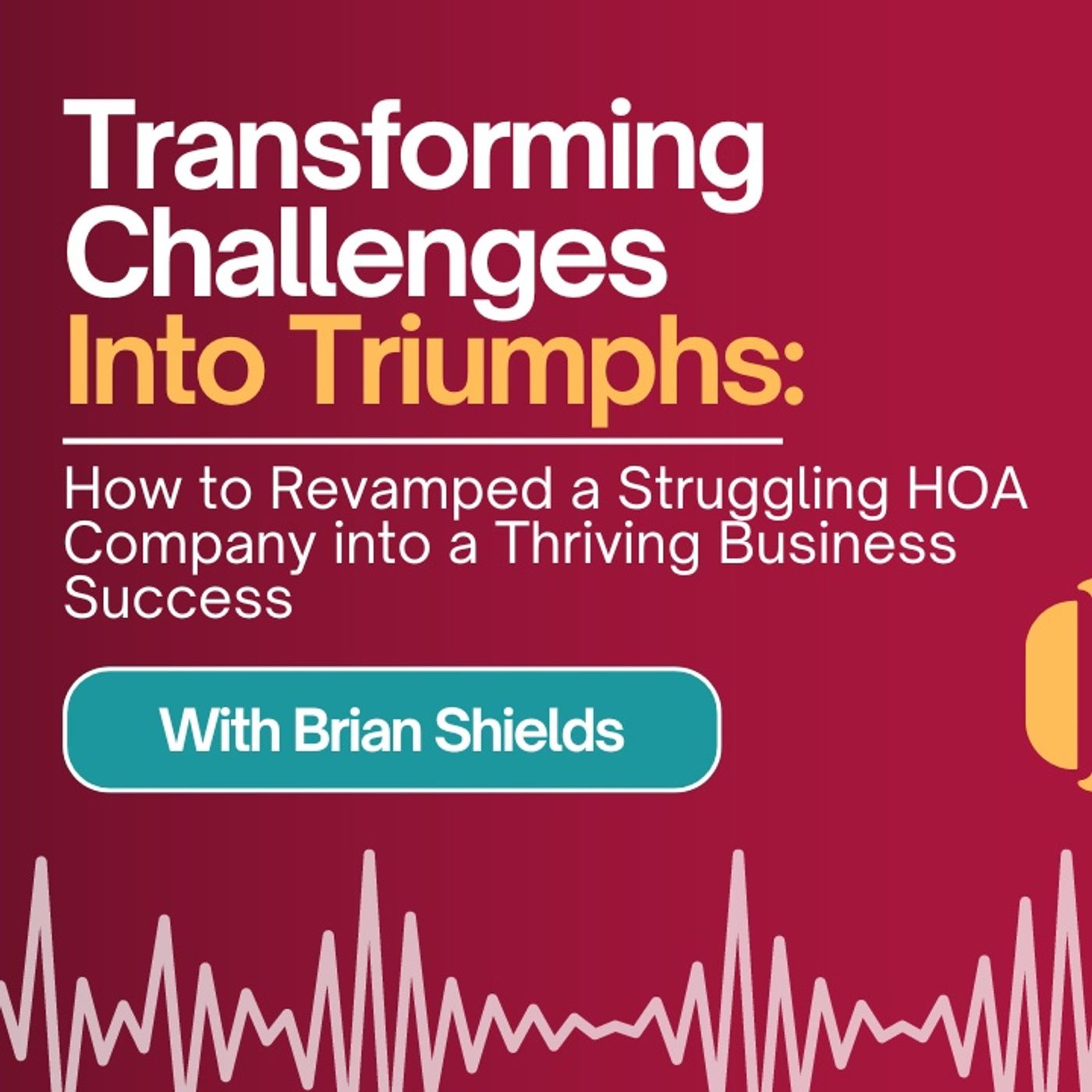 Transforming Challenges Into Triumphs:

How to Revamped a Struggling HOA Company into a Thriving Business Success

With Brian Shields